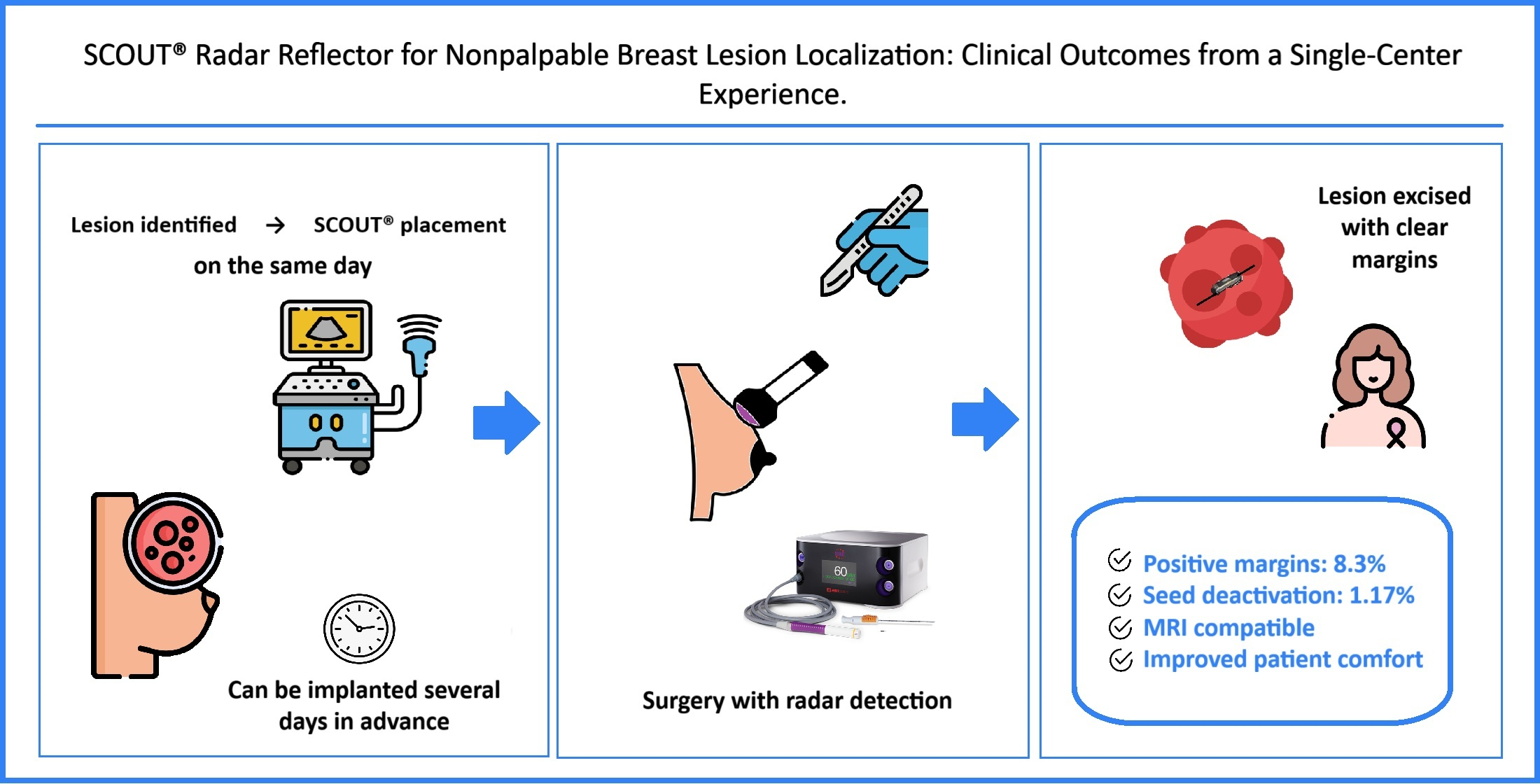 SCOUT® Radar Reflector for Nonpalpable Breast Lesion Localization: Clinical Outcomes from a Single-Center Experience.

Lesion identified → SCOUT® placement on the same day

Can be implanted several days in advance

60

Surgery with radar detection

Lesion excised with clear margins

Positive margins: 8.3%
Seed deactivation: 1.17%
MRI compatible
Improved patient comfort